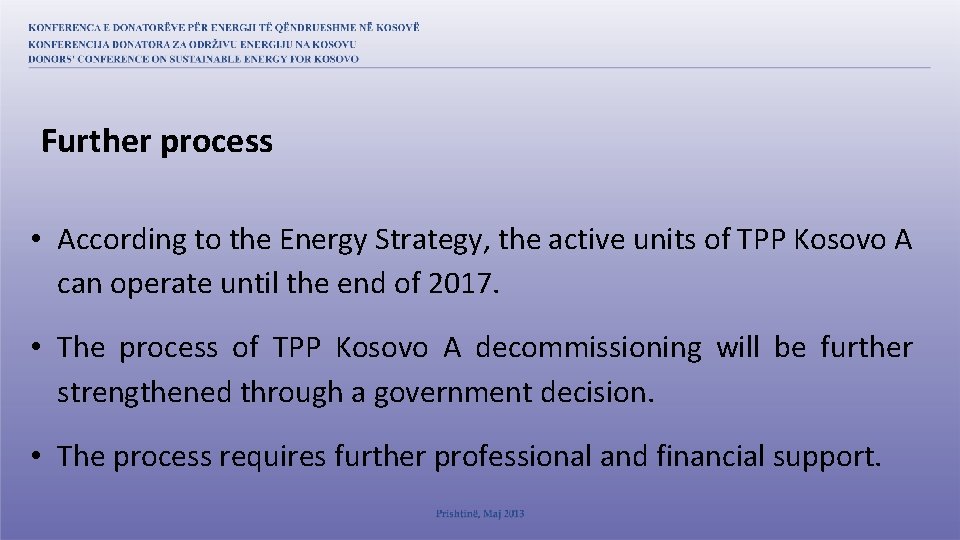 KONFERENCA E DONATORËVE PËR ENERGJI TË QËNDRUESHME NË KOSOVË
KONFERENCIJA DONATORA ZA ODRŽIVU ENERGIJU NA KOSOVU
DONORS' CONFERENCE ON SUSTAINABLE ENERGY FOR KOSOVO

Further process

• According to the Energy Strategy, the active units of TPP Kosovo A can operate until the end of 2017.

• The process of TPP Kosovo A decommissioning will be further strengthened through a government decision.

• The process requires further professional and financial support.

Prishtinë, Maj 2013